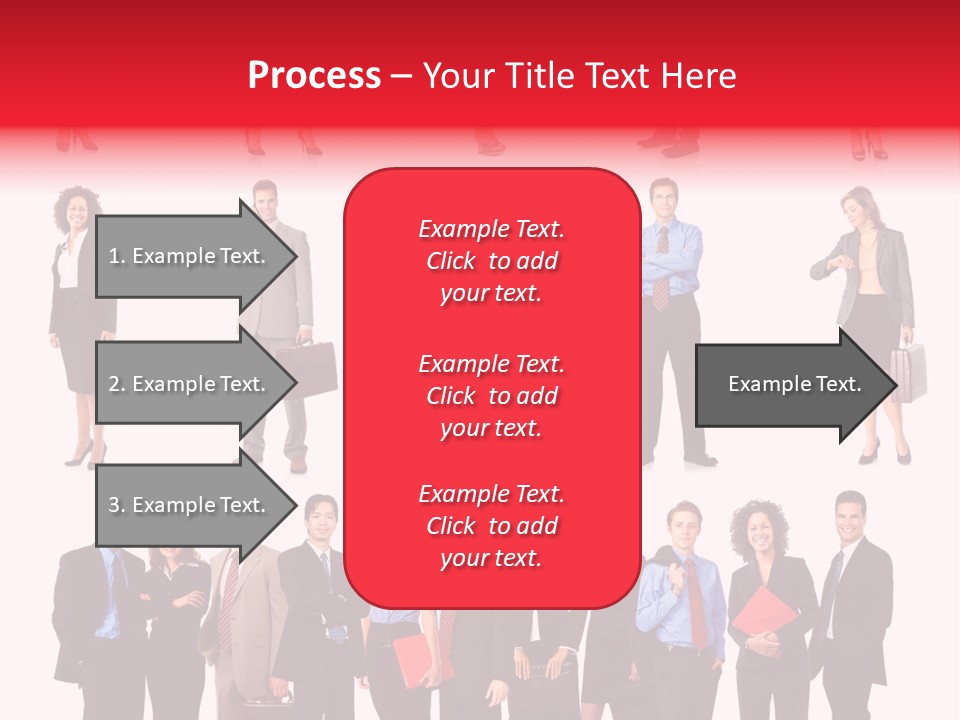 Process – Your Title Text Here

1. Example Text.

2. Example Text.

3. Example Text.

Example Text. Click to add your text.

Example Text. Click to add your text.

Example Text. Click to add your text.

Example Text.